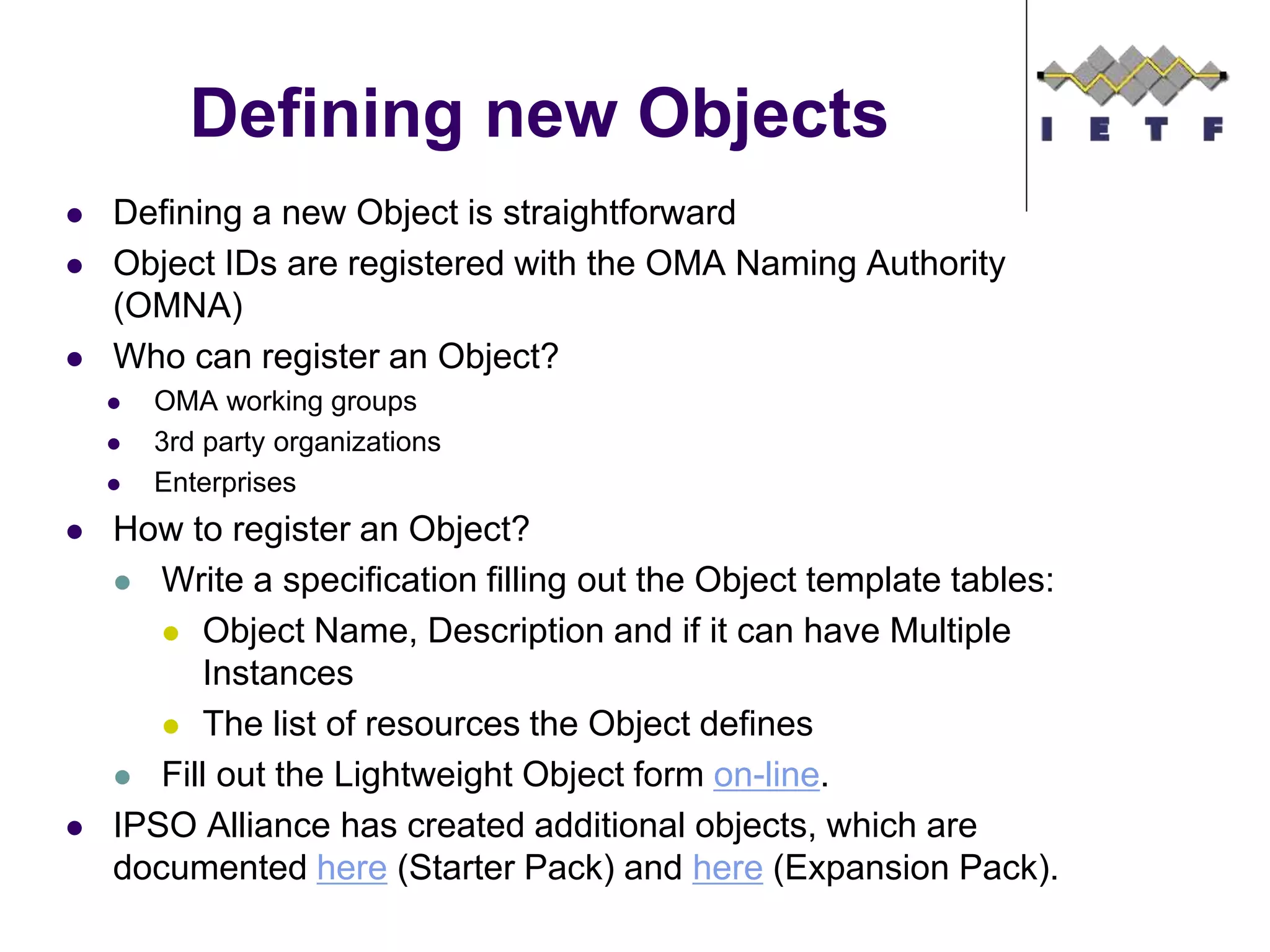 Defining new Objects

I E T F

- Defining a new Object is straightforward
- Object IDs are registered with the OMA Naming Authority (OMNA)
- Who can register an Object?
  - OMA working groups
  - 3rd party organizations
  - Enterprises
- How to register an Object?
  - Write a specification filling out the Object template tables:
    - Object Name, Description and if it can have Multiple Instances
    - The list of resources the Object defines
  - Fill out the Lightweight Object form on-line.
- IPSO Alliance has created additional objects, which are documented here (Starter Pack) and here (Expansion Pack).